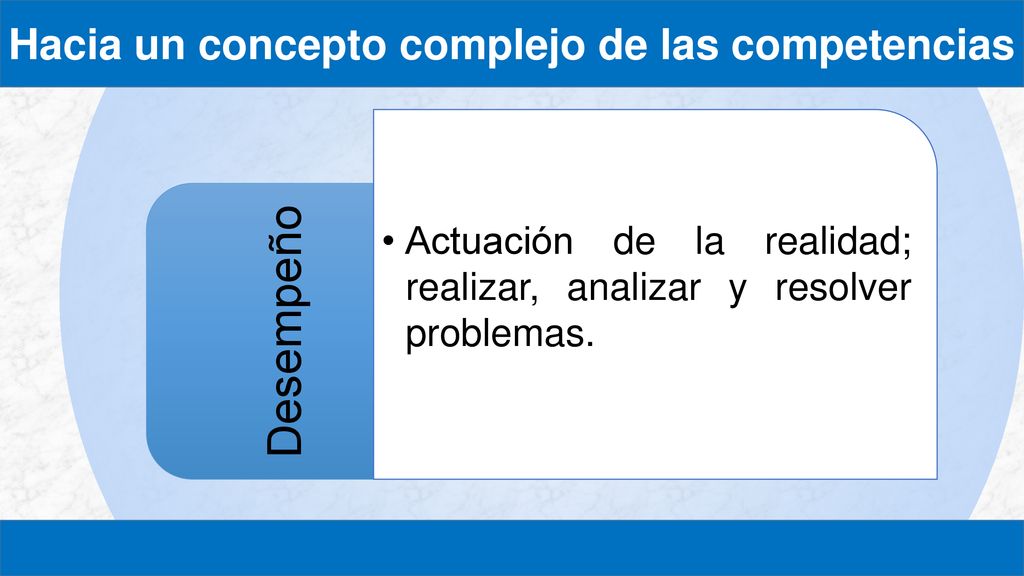 Hacia un concepto complejo de las competencias

Desempeño

• Actuación de la realidad; realizar, analizar y resolver problemas.